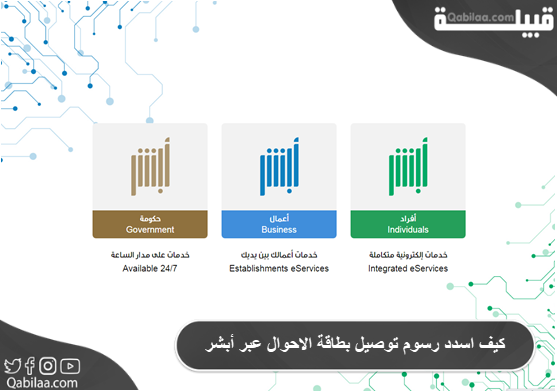 قبيلة Qabilaa.com

أبشر
أفراد
Individuals
خدمات إلكترونية متكاملة
Integrated eServices

أبشر
أعمال
Business
خدمات أعمالك بين يديك
Establishments eServices

أبشر
حكومة
Government
خدمات على مدار الساعة
Available 24/7

كيف اسدد رسوم توصيل بطاقة الاحوال عبر أبشر

Qabilaa.com